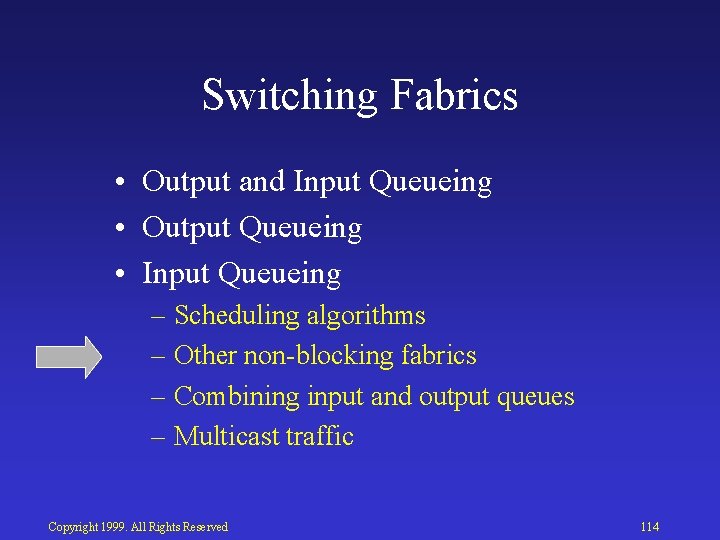 Switching Fabrics

• Output and Input Queueing
• Output Queueing
• Input Queueing
 – Scheduling algorithms
 – Other non-blocking fabrics
 – Combining input and output queues
 – Multicast traffic

Copyright 1999. All Rights Reserved

114